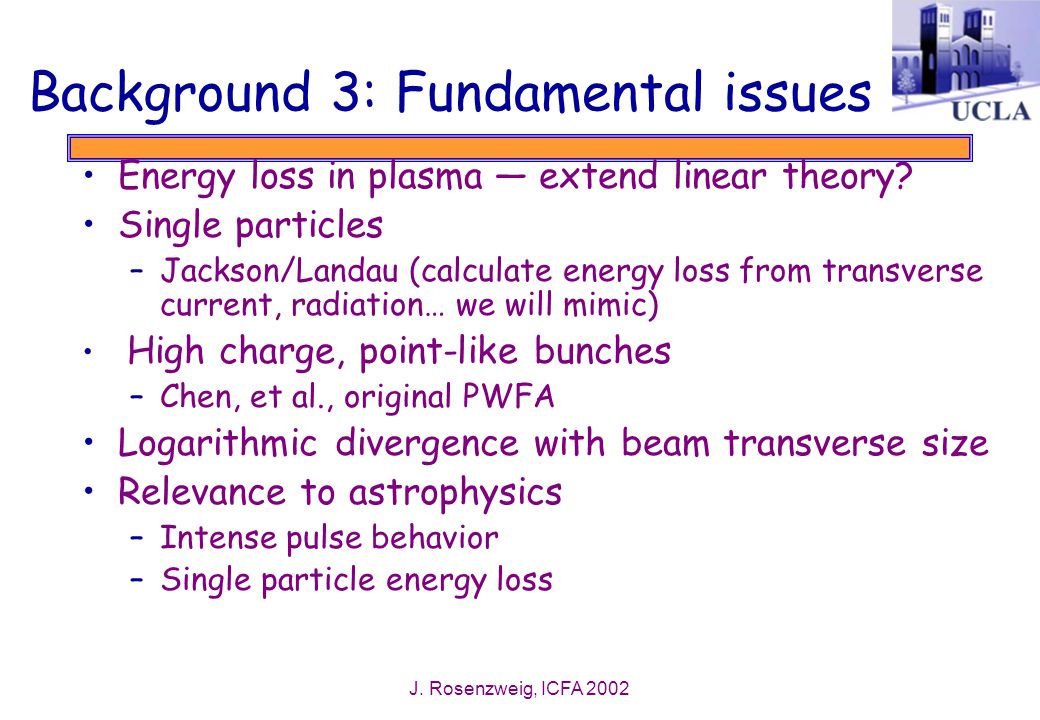 Background 3: Fundamental issues

UCLA

• Energy loss in plasma — extend linear theory?
• Single particles
– Jackson/Landau (calculate energy loss from transverse current, radiation… we will mimic)
• High charge, point-like bunches
– Chen, et al., original PWFA
• Logarithmic divergence with beam transverse size
• Relevance to astrophysics
– Intense pulse behavior
– Single particle energy loss

J. Rosenzweig, ICFA 2002